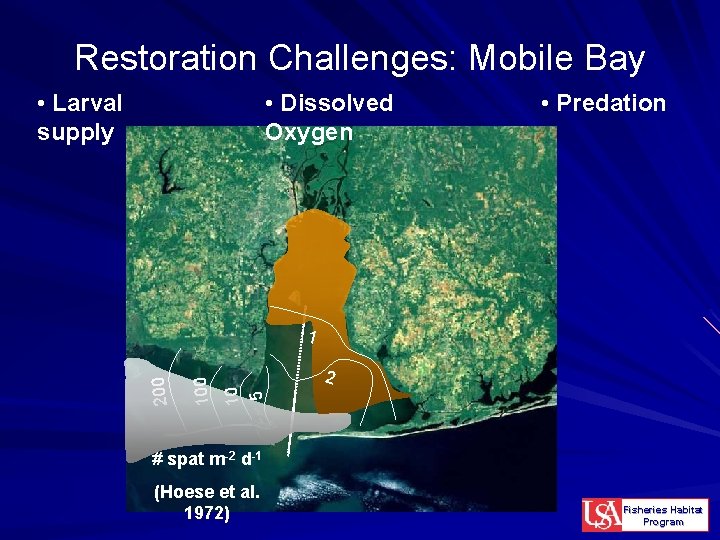 Restoration Challenges: Mobile Bay

• Larval supply

• Dissolved Oxygen

• Predation

1

2

200

100

10

5

# spat $m^{-2}$ $d^{-1}$

(Hoese et al. 1972)

USA Fisheries Habitat Program